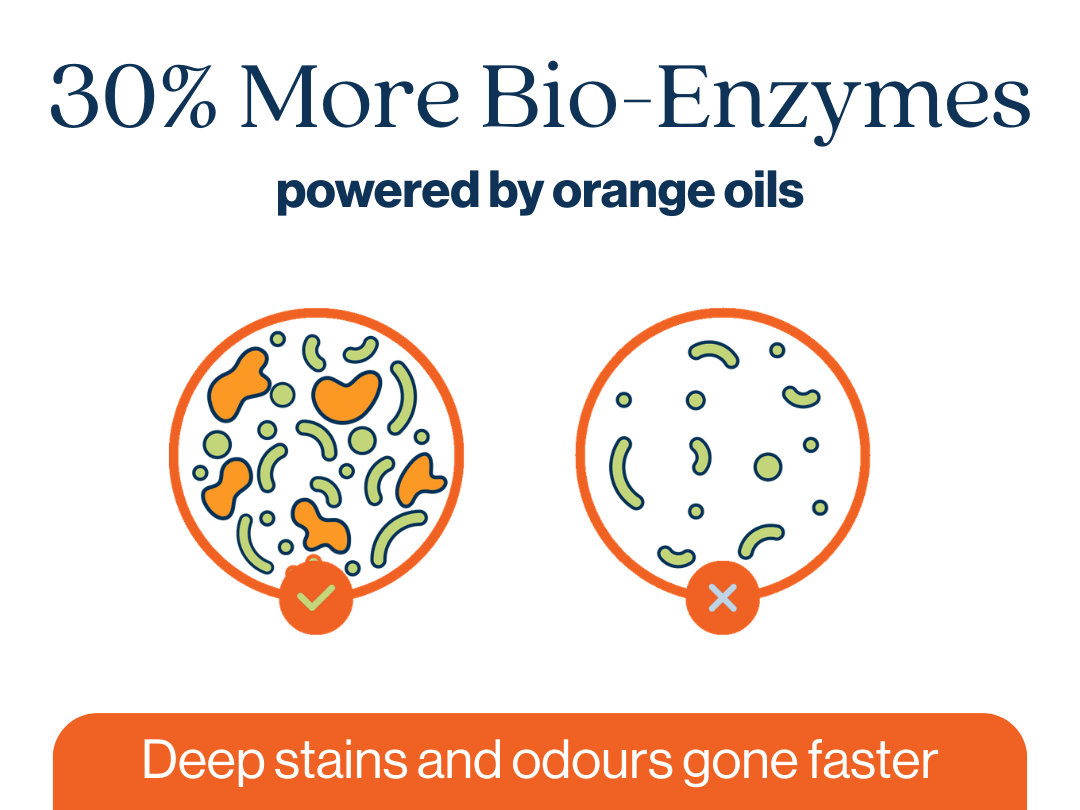 30% More Bio-Enzymes

powered by orange oils

Deep stains and odours gone faster